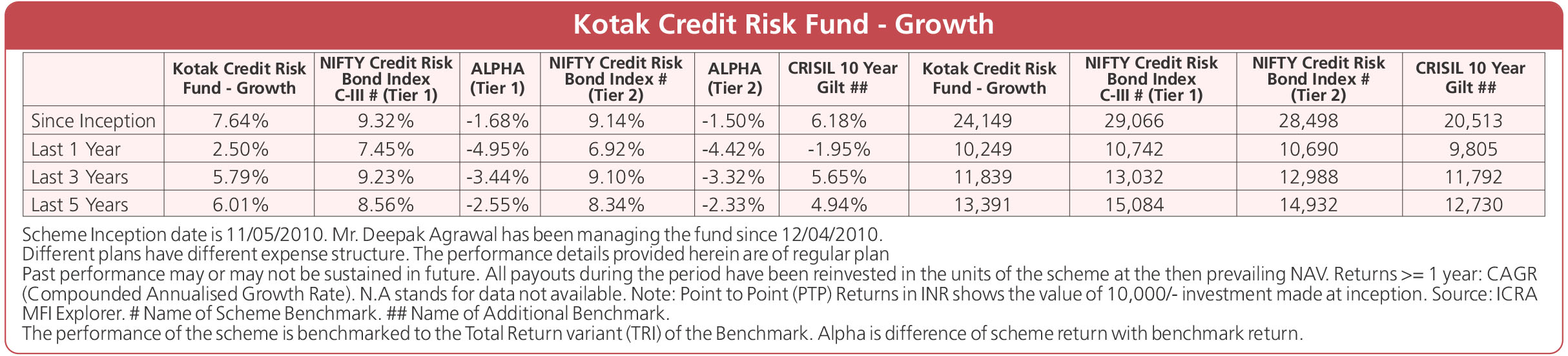 Kotak Credit Risk Fund - Growth

| | Kotak Credit Risk Fund - Growth | NIFTY Credit Risk Bond Index C-III # (Tier 1) | ALPHA (Tier 1) | NIFTY Credit Risk Bond Index # (Tier 2) | ALPHA (Tier 2) | CRISIL 10 Year Gilt ## | Kotak Credit Risk Fund - Growth | NIFTY Credit Risk Bond Index C-III # (Tier 1) | NIFTY Credit Risk Bond Index # (Tier 2) | CRISIL 10 Year Gilt ## |
|---|---|---|---|---|---|---|---|---|---|---|
| Since Inception | 7.64% | 9.32% | -1.68% | 9.14% | -1.50% | 6.18% | 24,149 | 29,066 | 28,498 | 20,513 |
| Last 1 Year | 2.50% | 7.45% | -4.95% | 6.92% | -4.42% | -1.95% | 10,249 | 10,742 | 10,690 | 9,805 |
| Last 3 Years | 5.79% | 9.23% | -3.44% | 9.10% | -3.32% | 5.65% | 11,839 | 13,032 | 12,988 | 11,792 |
| Last 5 Years | 6.01% | 8.56% | -2.55% | 8.34% | -2.33% | 4.94% | 13,391 | 15,084 | 14,932 | 12,730 |

Scheme Inception date is 11/05/2010. Mr. Deepak Agrawal has been managing the fund since 12/04/2010.
Different plans have different expense structure. The performance details provided herein are of regular plan
Past performance may or may not be sustained in future. All payouts during the period have been reinvested in the units of the scheme at the then prevailing NAV. Returns >= 1 year: CAGR (Compounded Annualised Growth Rate). N.A stands for data not available. Note: Point to Point (PTP) Returns in INR shows the value of 10,000/- investment made at inception. Source: ICRA MFI Explorer. # Name of Scheme Benchmark. ## Name of Additional Benchmark.
The performance of the scheme is benchmarked to the Total Return variant (TRI) of the Benchmark. Alpha is difference of scheme return with benchmark return.